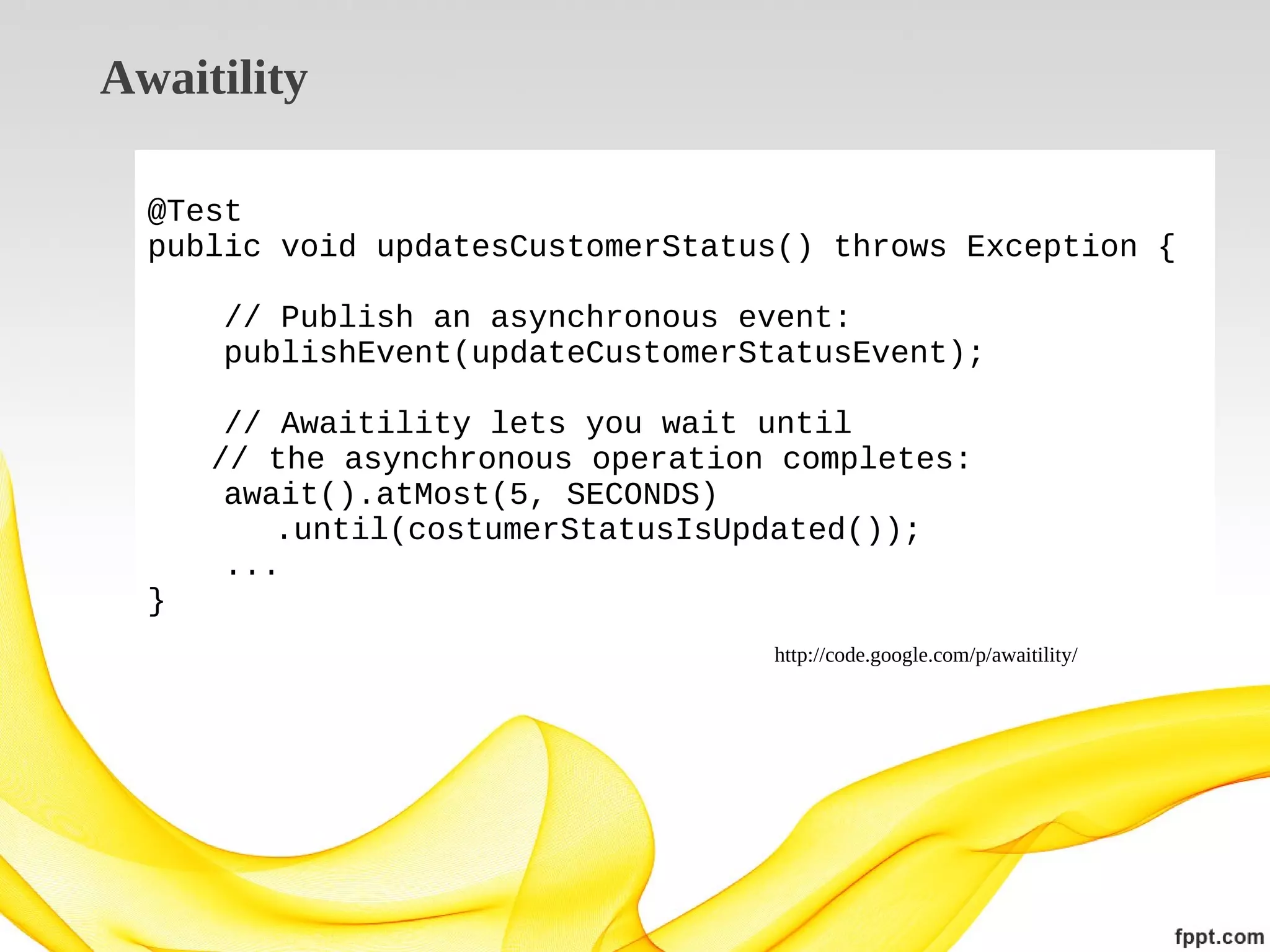 Awaitility

@Test
public void updatesCustomerStatus() throws Exception {

    // Publish an asynchronous event:
    publishEvent(updateCustomerStatusEvent);

    // Awaitility lets you wait until
   // the asynchronous operation completes:
    await().atMost(5, SECONDS)
       .until(costumerStatusIsUpdated());
    ...
}

http://code.google.com/p/awaitility/

fppt.com